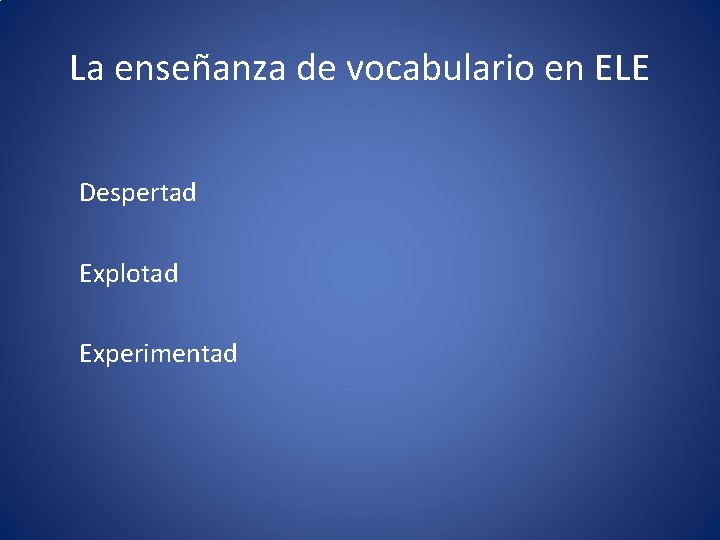 La enseñanza de vocabulario en ELE

Despertad

Explotad

Experimentad